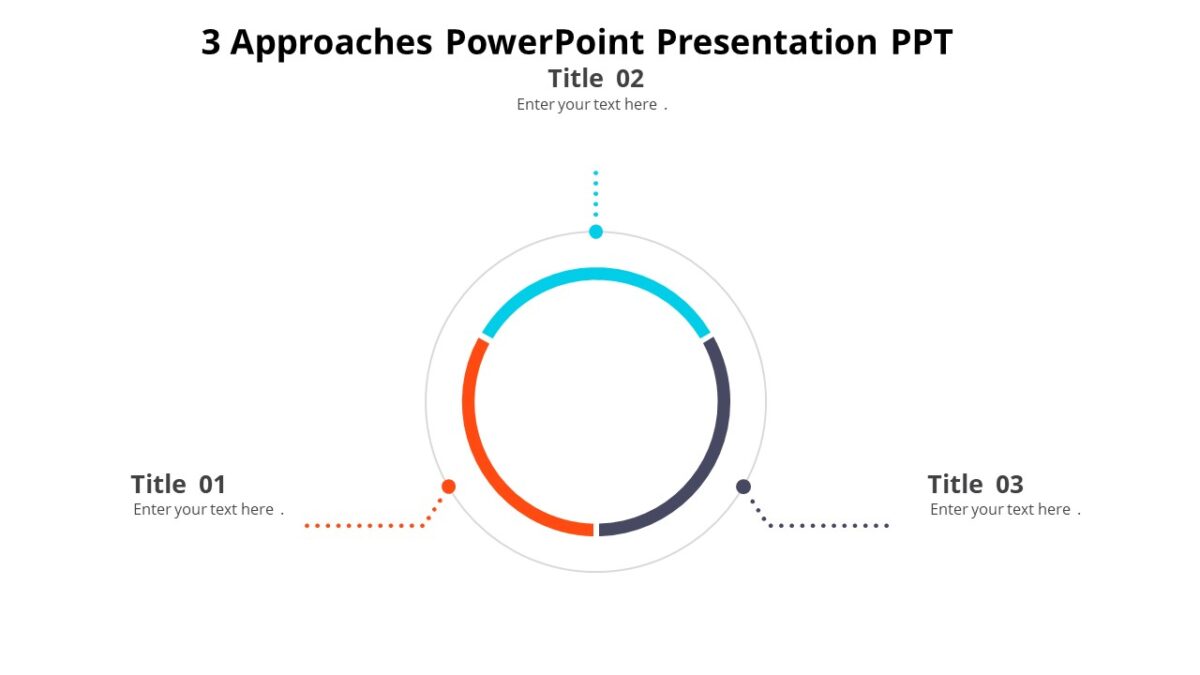 3 Approaches PowerPoint Presentation PPT

Title 02
Enter your text here .

Title 01
Enter your text here .

Title 03
Enter your text here .